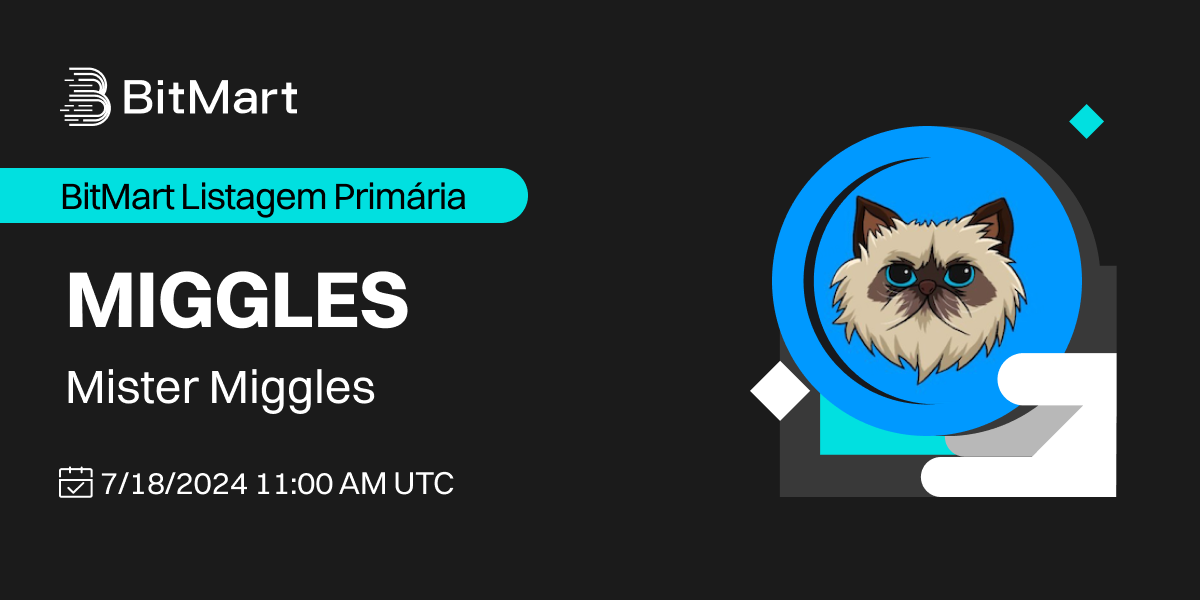 BitMart

BitMart Listagem Primária

MIGGLES

Mister Miggles

7/18/2024 11:00 AM UTC